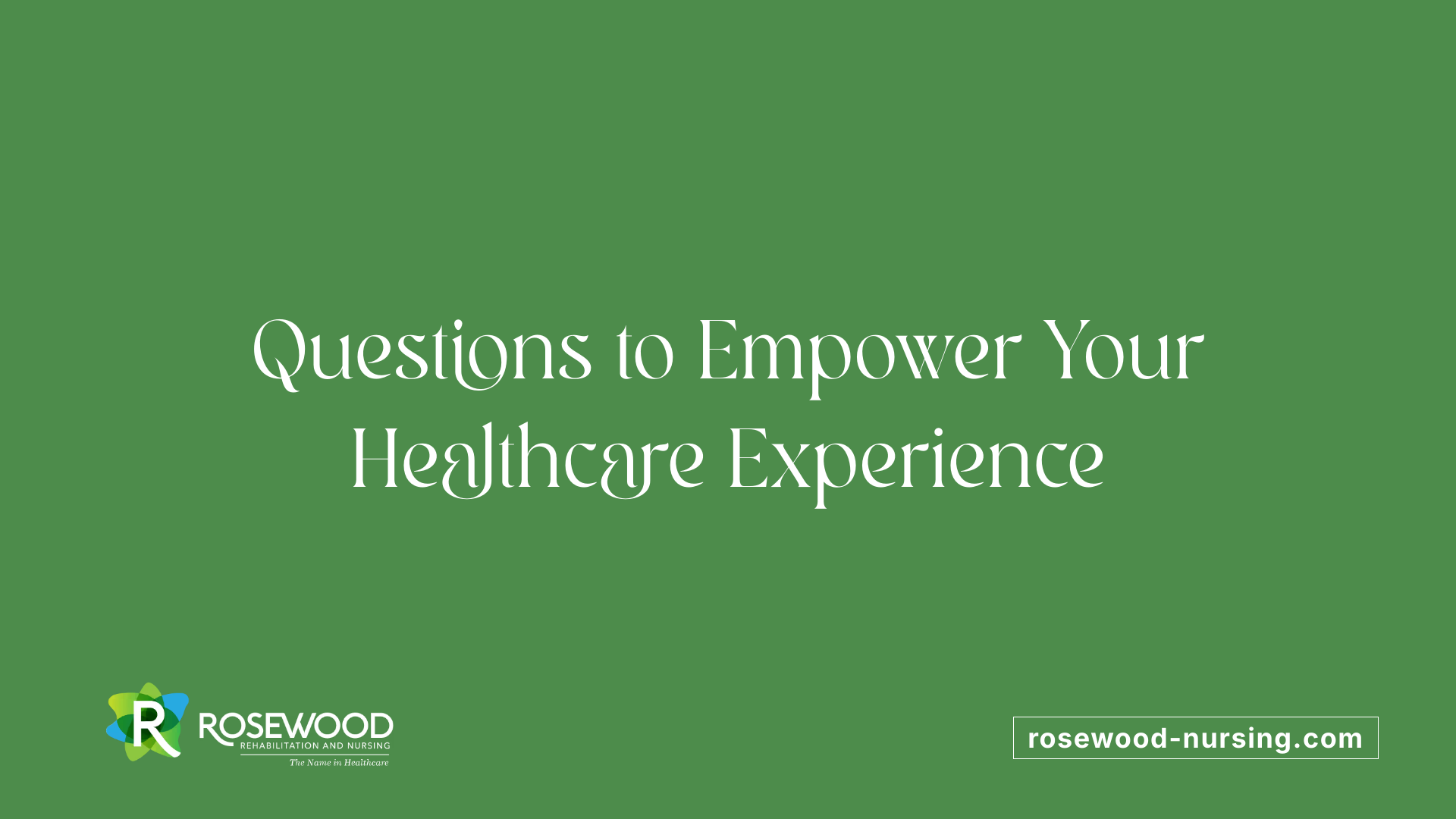 Questions to Empower Your Healthcare Experience

R ROSEWOOD
REHABILITATION AND NURSING
The Name in Healthcare

rosewood-nursing.com